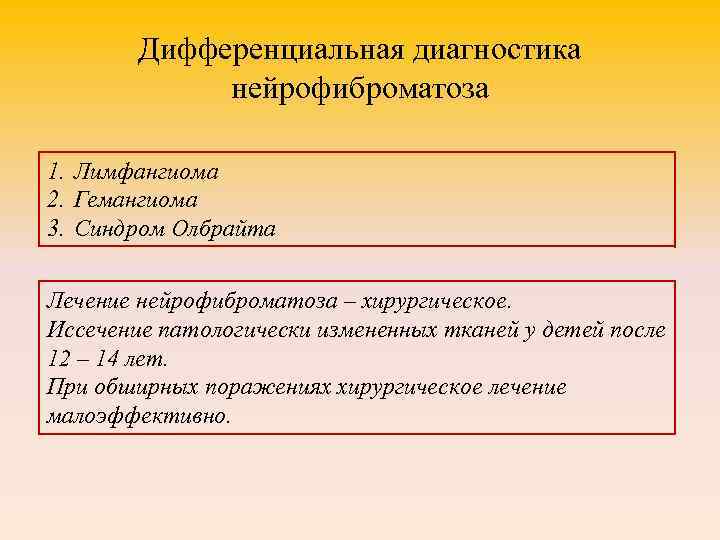 Дифференциальная диагностика нейрофиброматоза

1. Лимфангиома
2. Гемангиома
3. Синдром Олбрайта

Лечение нейрофиброматоза – хирургическое.
Иссечение патологически измененных тканей у детей после 12 – 14 лет.
При обширных поражениях хирургическое лечение малоэффективно.